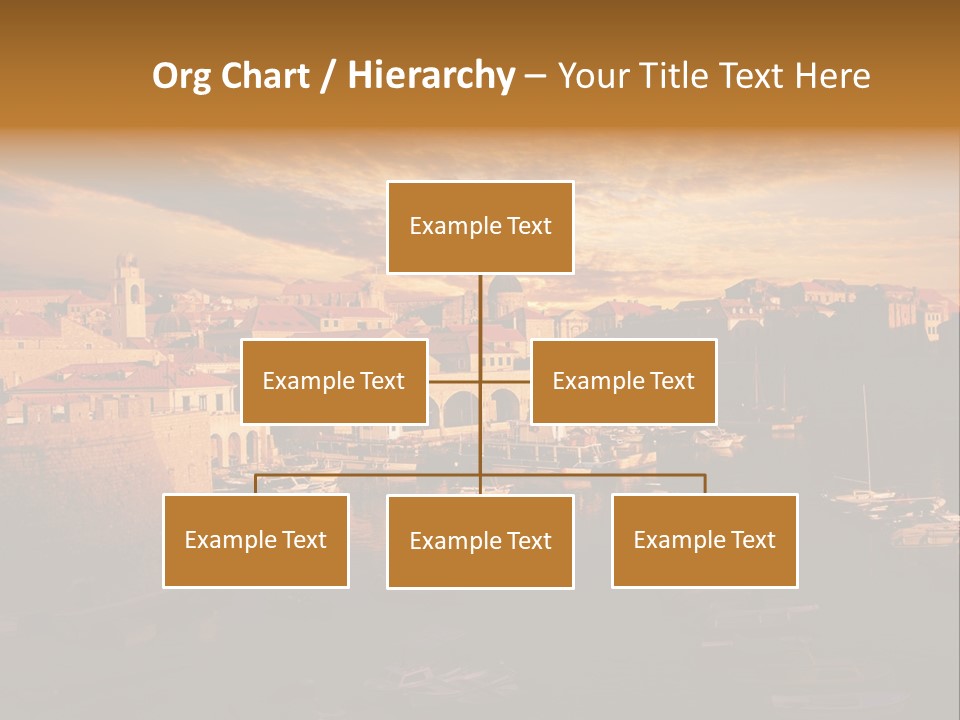 Org Chart / Hierarchy – Your Title Text Here

Example Text

Example Text

Example Text

Example Text

Example Text

Example Text